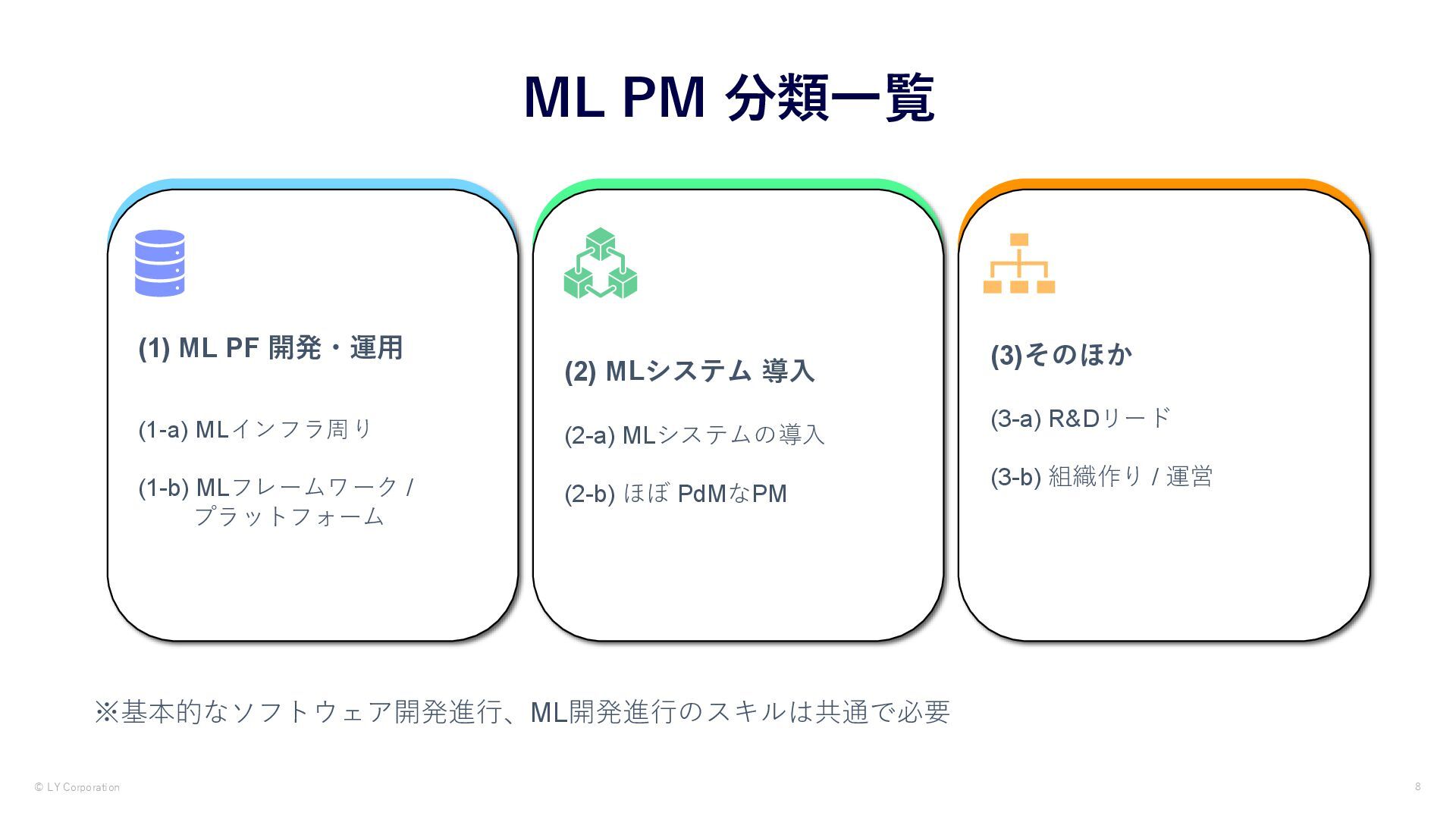 ML PM 分類一覧

(1) ML PF 開発・運用

(1-a) MLインフラ周り

(1-b) MLフレームワーク / プラットフォーム

(2) MLシステム 導入

(2-a) MLシステムの導入

(2-b) ほぼ PdMなPM

(3)そのほか

(3-a) R&Dリード

(3-b) 組織作り / 運営

※基本的なソフトウェア開発進行、ML開発進行のスキルは共通で必要

© LY Corporation

8